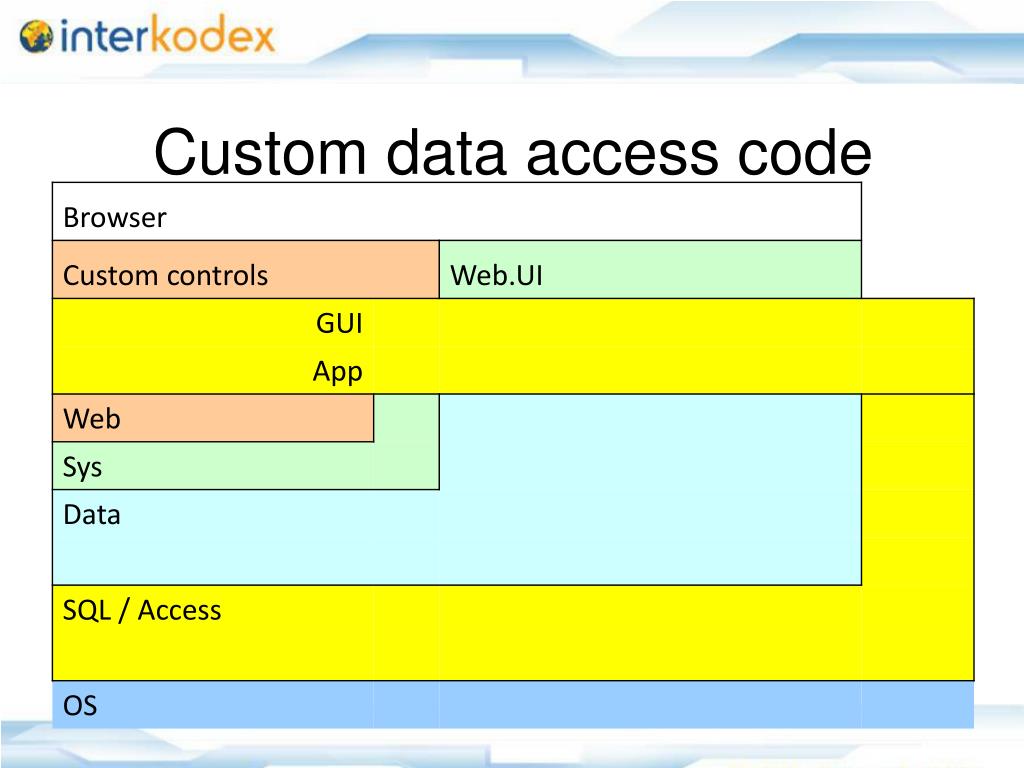 interkodex

Custom data access code

Browser

Custom controls

Web.UI

GUI

App

Web

Sys

Data

SQL / Access

OS